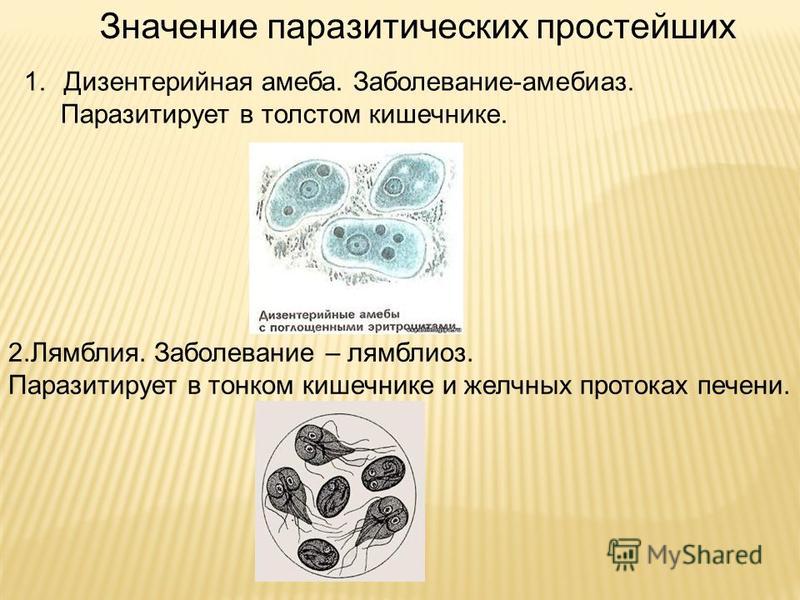 Значение паразитических простейших

1. Дизентерийная амеба. Заболевание-амебиаз. Паразитирует в толстом кишечнике.

Дизентерийные амебы с поглощенными эритроцитами

2.Лямблия. Заболевание – лямблиоз. Паразитирует в тонком кишечнике и желчных протоках печени.

MyShared